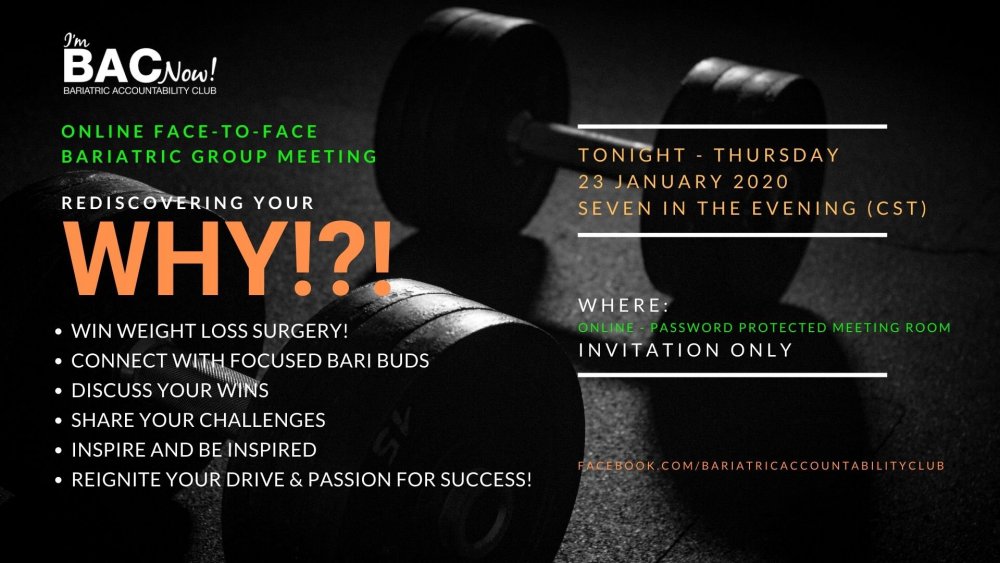 I'm BAC Now!
BARIATRIC ACCOUNTABILITY CLUB

ONLINE FACE-TO-FACE
BARIATRIC GROUP MEETING

REDISCOVERING YOUR
WHY!?!

• WIN WEIGHT LOSS SURGERY!
• CONNECT WITH FOCUSED BARI BUDS
• DISCUSS YOUR WINS
• SHARE YOUR CHALLENGES
• INSPIRE AND BE INSPIRED
• REIGNITE YOUR DRIVE & PASSION FOR SUCCESS!

TONIGHT - THURSDAY
23 JANUARY 2020
SEVEN IN THE EVENING (CST)

WHERE:
ONLINE - PASSWORD PROTECTED MEETING ROOM
INVITATION ONLY

FACEBOOK.COM/BARIATRICACCOUNTABILITYCLUB